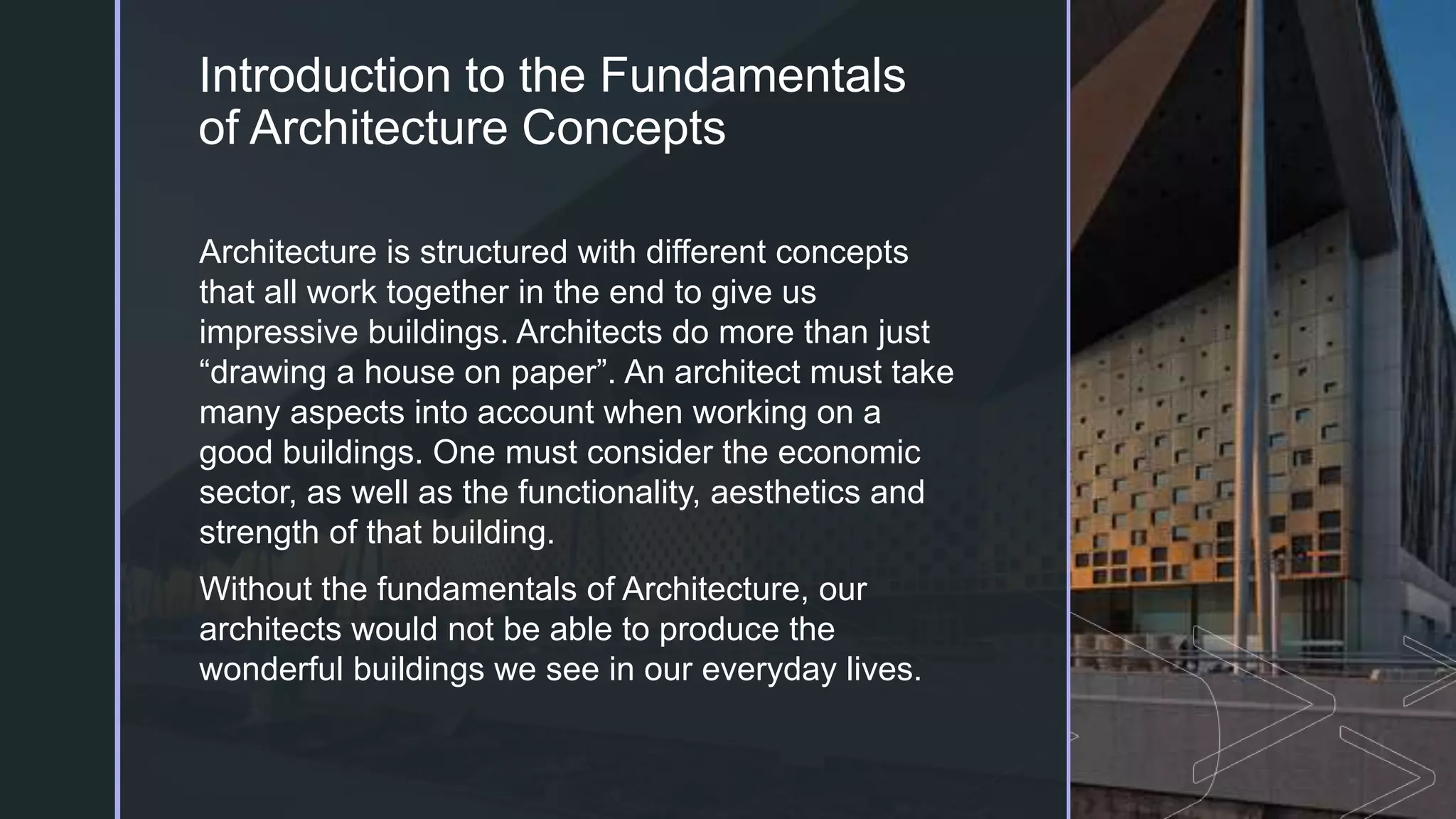 Introduction to the Fundamentals of Architecture Concepts

Architecture is structured with different concepts that all work together in the end to give us impressive buildings. Architects do more than just “drawing a house on paper”. An architect must take many aspects into account when working on a good buildings. One must consider the economic sector, as well as the functionality, aesthetics and strength of that building.

Without the fundamentals of Architecture, our architects would not be able to produce the wonderful buildings we see in our everyday lives.